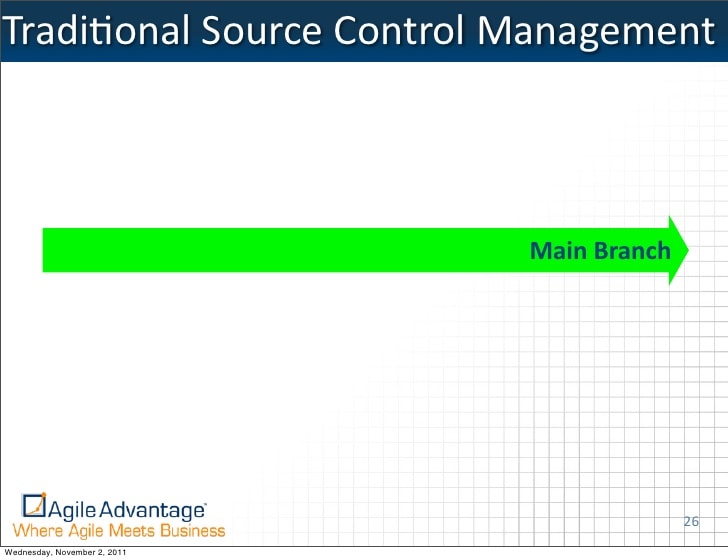 Traditional Source Control Management

Main Branch

Agile Advantage
Where Agile Meets Business

26

Wednesday, November 2, 2011